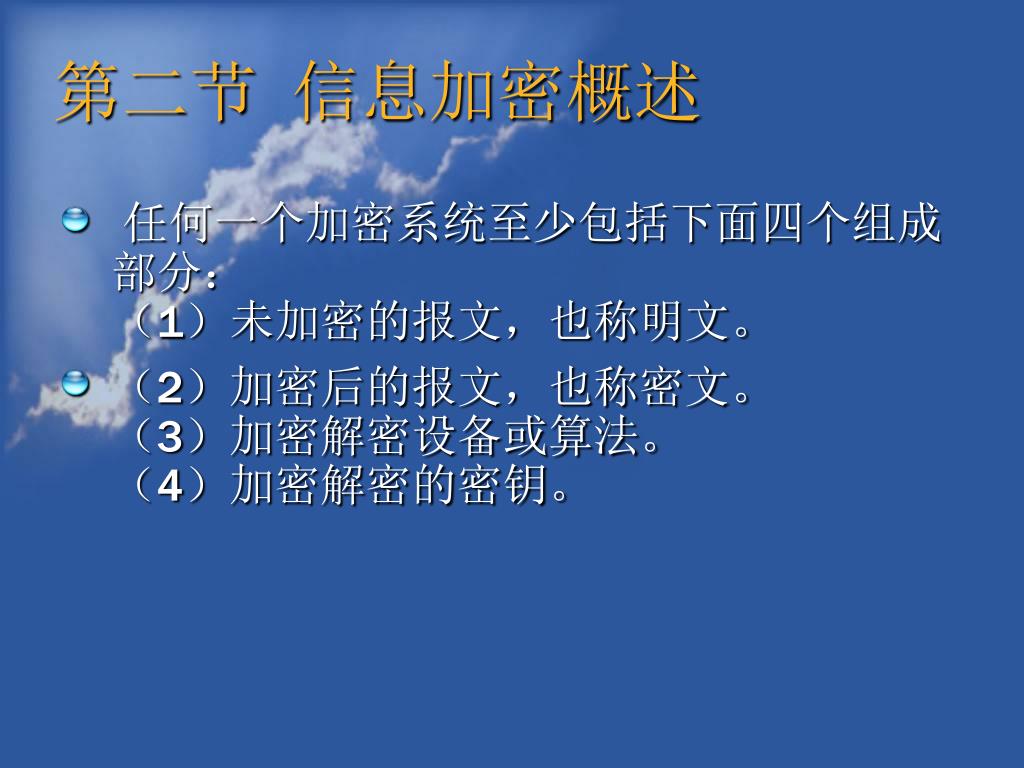 第二节 信息加密概述

任何一个加密系统至少包括下面四个组成部分：
（1）未加密的报文，也称明文。

（2）加密后的报文，也称密文。
（3）加密解密设备或算法。
（4）加密解密的密钥。